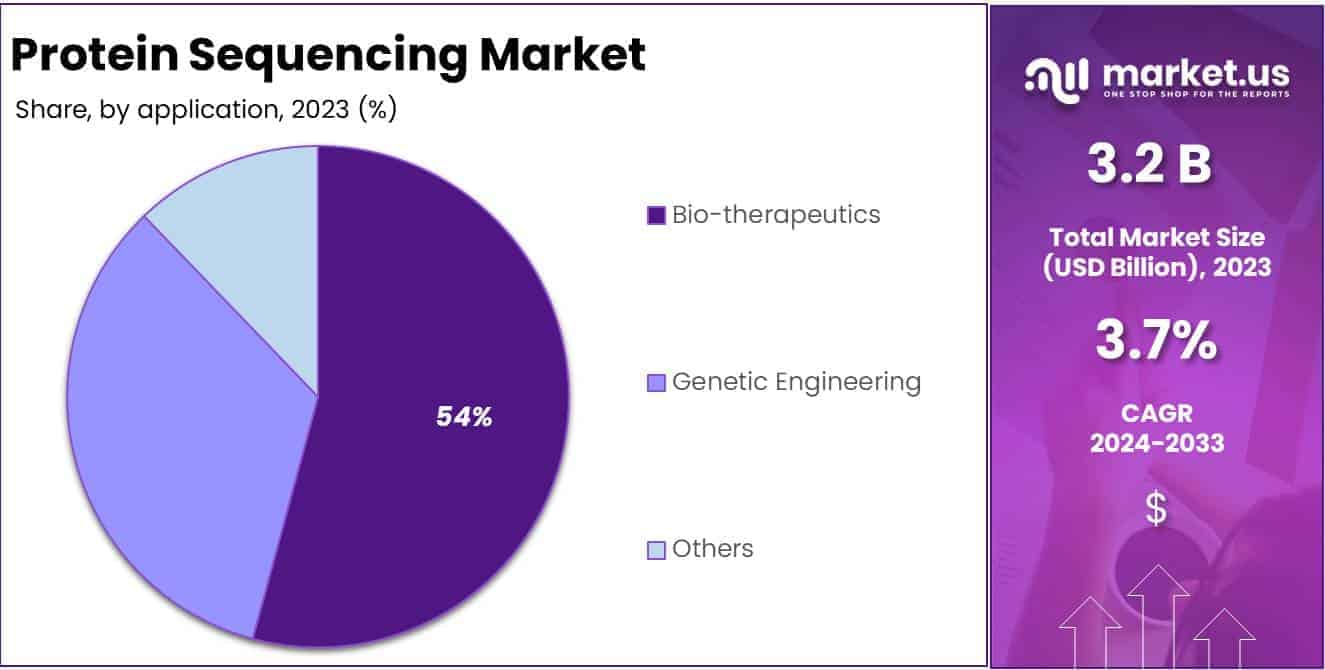 Protein Sequencing Market

Share, by application, 2023 (%)

54%

Bio-therapeutics

Genetic Engineering

Others

market.us
ONE STOP SHOP FOR THE REPORTS

3.2 B

Total Market Size (USD Billion), 2023

3.7%

CAGR
2024-2033

$